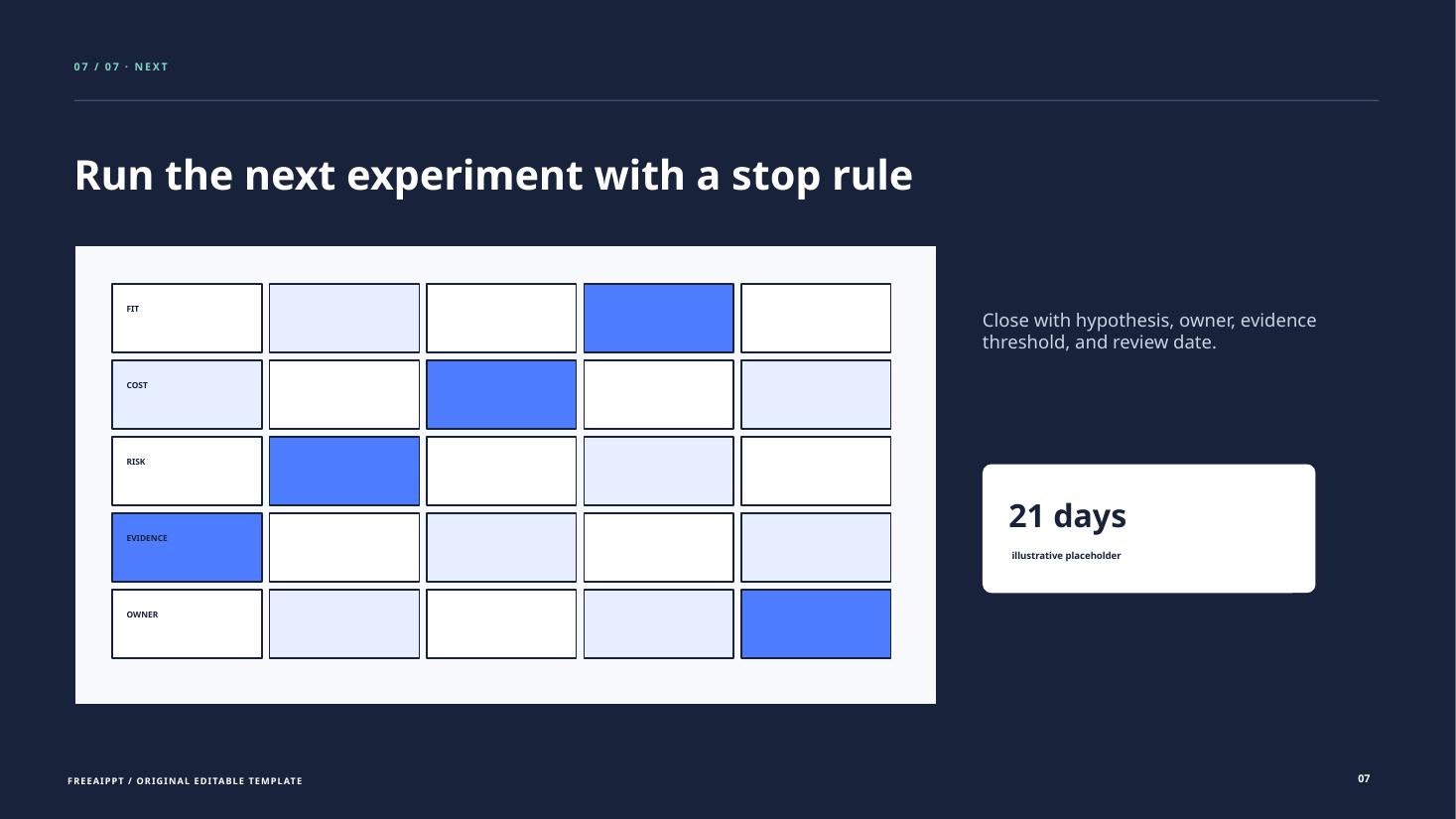 07 / 07 · NEXT

Run the next experiment with a stop rule

FIT

COST

RISK

EVIDENCE

OWNER

Close with hypothesis, owner, evidence threshold, and review date.

21 days

illustrative placeholder

FREEAIPPT / ORIGINAL EDITABLE TEMPLATE

07